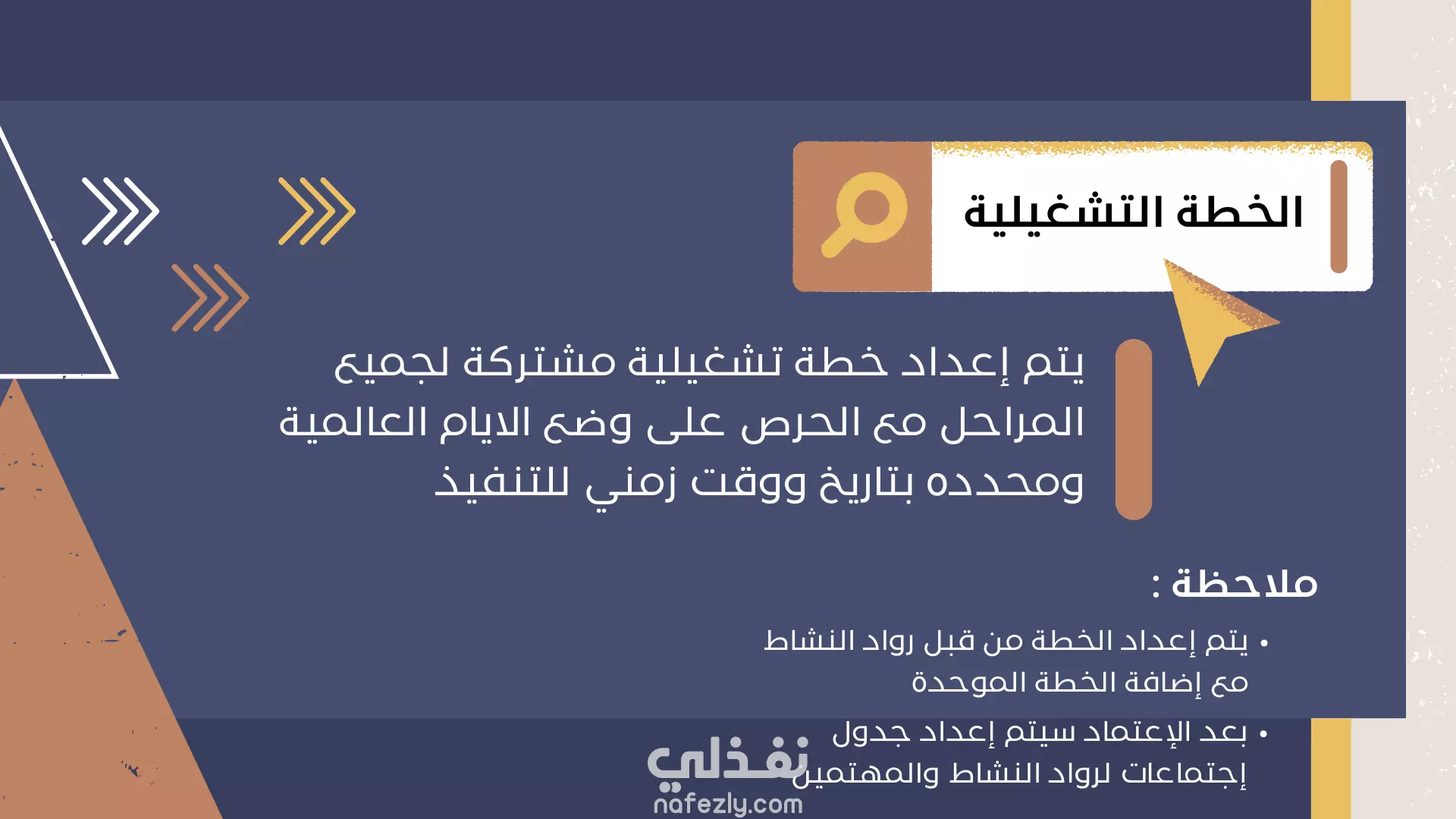 الخطة التشغيلية

يتم إعداد خطة تشغيلية مشتركة لجميع المراحل مع الحرص على وضع الايام العالمية ومحدده بتاريخ ووقت زمني للتنفيذ

ملاحظة :

• يتم إعداد الخطة من قبل رواد النشاط مع إضافة الخطة الموحدة
• بعد الإعتماد سيتم إعداد جدول إجتماعات لرواد النشاط والمهتمين

نفذلي
nafezly.com